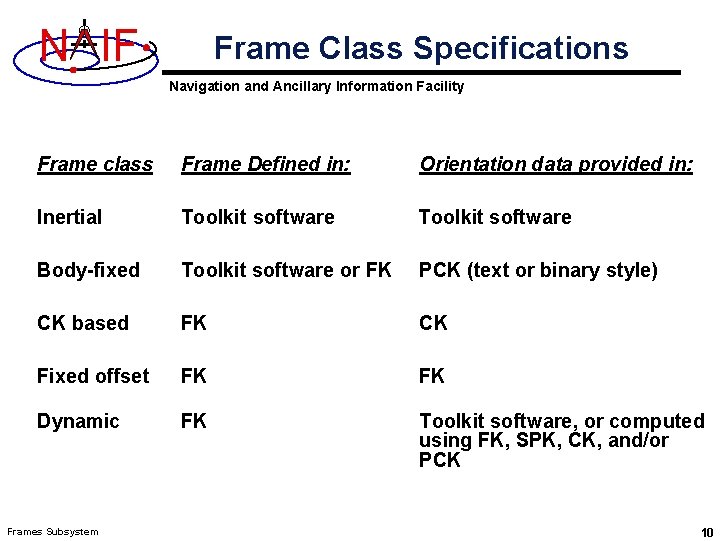 NAIF

Frame Class Specifications

Navigation and Ancillary Information Facility

| Frame class | Frame Defined in: | Orientation data provided in: |
|---|---|---|
| Inertial | Toolkit software | Toolkit software |
| Body-fixed | Toolkit software or FK | PCK (text or binary style) |
| CK based | FK | CK |
| Fixed offset | FK | FK |
| Dynamic | FK | Toolkit software, or computed using FK, SPK, CK, and/or PCK |

Frames Subsystem

10